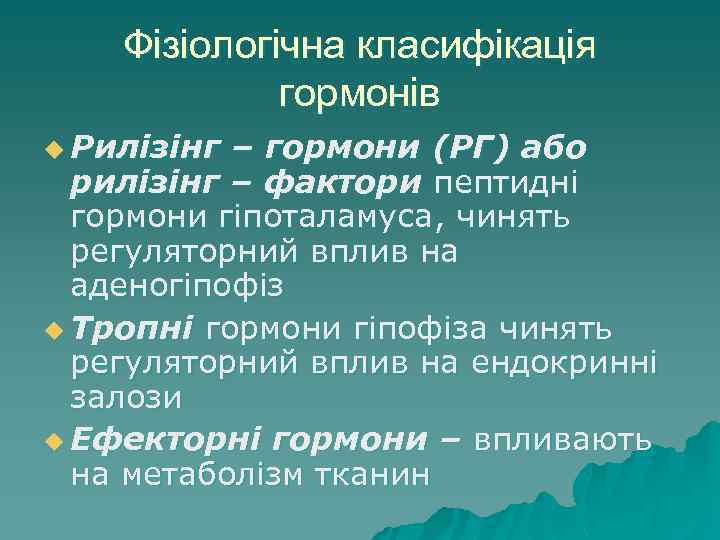 Фізіологічна класифікація гормонів

Рилізінг – гормони (РГ) або рилізінг – фактори пептидні гормони гіпоталамуса, чинять регуляторний вплив на аденогіпофіз

Тропні гормони гіпофіза чинять регуляторний вплив на ендокринні залози

Ефекторні гормони – впливають на метаболізм тканин